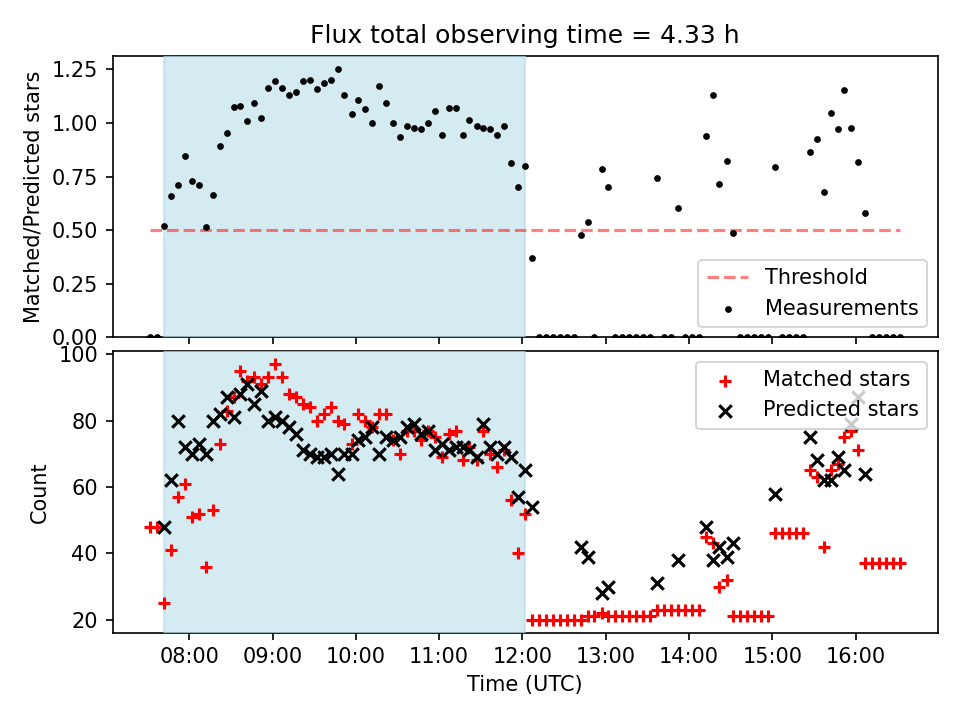 Flux total observing time = 4.33 h

Matched/Predicted stars

1.25
1.00
0.75
0.50
0.25
0.00

Threshold
Measurements

Count

100
80
60
40
20

Matched stars
Predicted stars

08:00 09:00 10:00 11:00 12:00 13:00 14:00 15:00 16:00

Time (UTC)